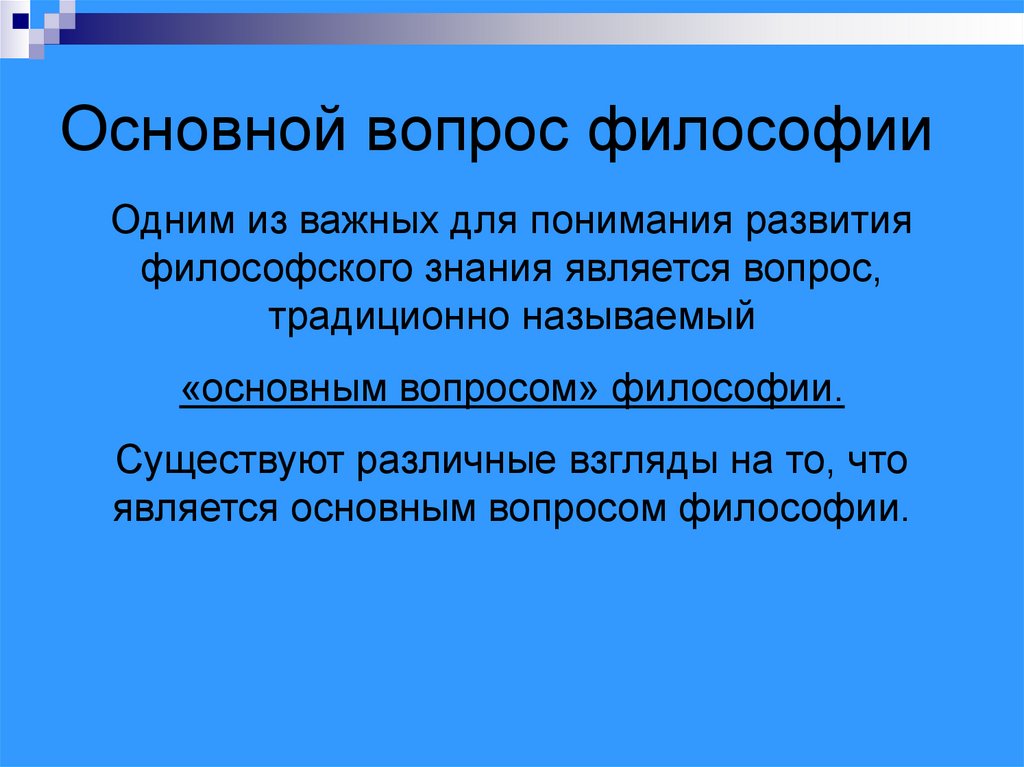 Основной вопрос философии

Одним из важных для понимания развития философского знания является вопрос, традиционно называемый

«основным вопросом» философии.

Существуют различные взгляды на то, что является основным вопросом философии.